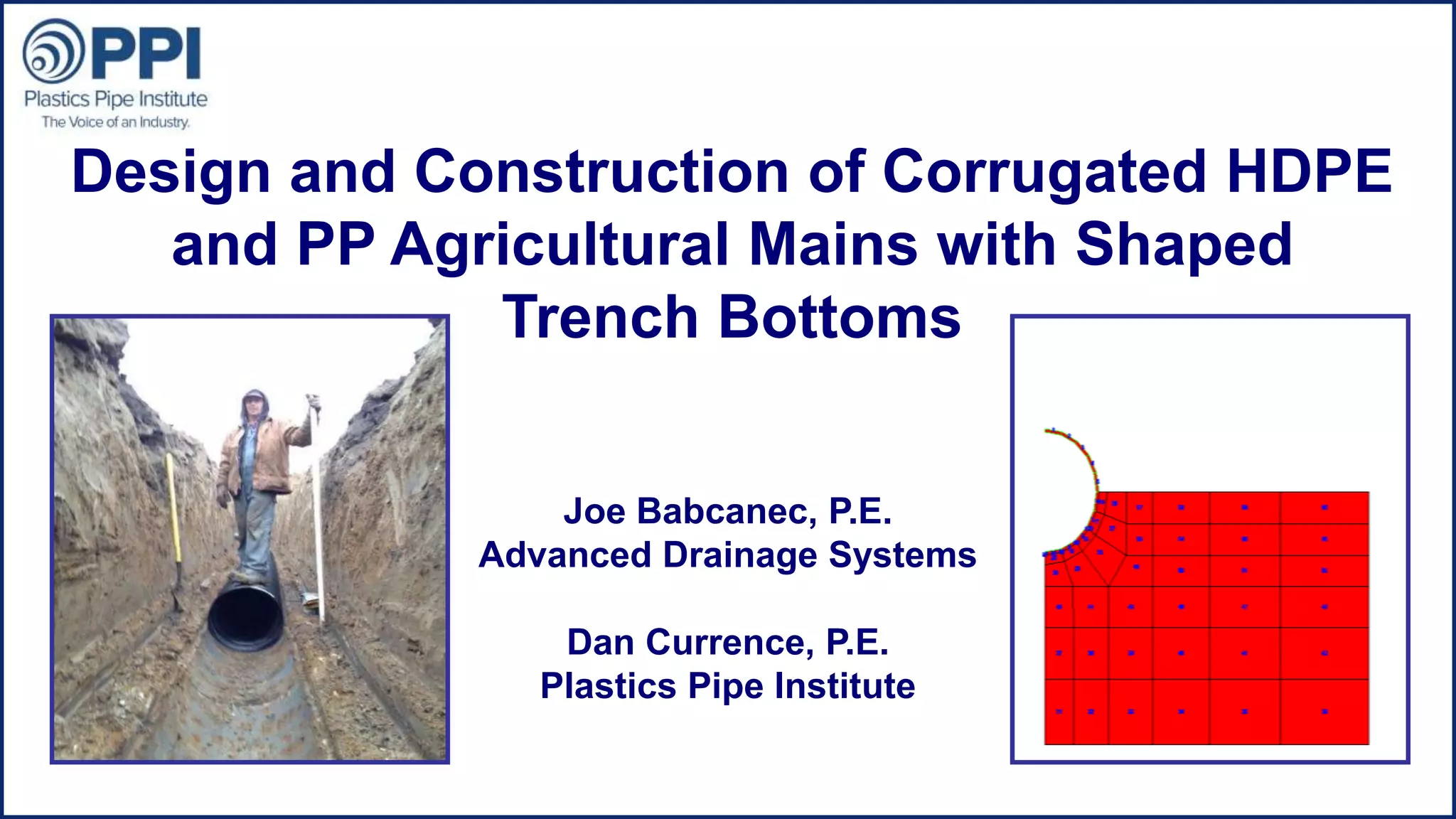 PPI
Plastics Pipe Institute
The Voice of an Industry.

Design and Construction of Corrugated HDPE and PP Agricultural Mains with Shaped Trench Bottoms

Joe Babcanec, P.E.
Advanced Drainage Systems

Dan Currence, P.E.
Plastics Pipe Institute